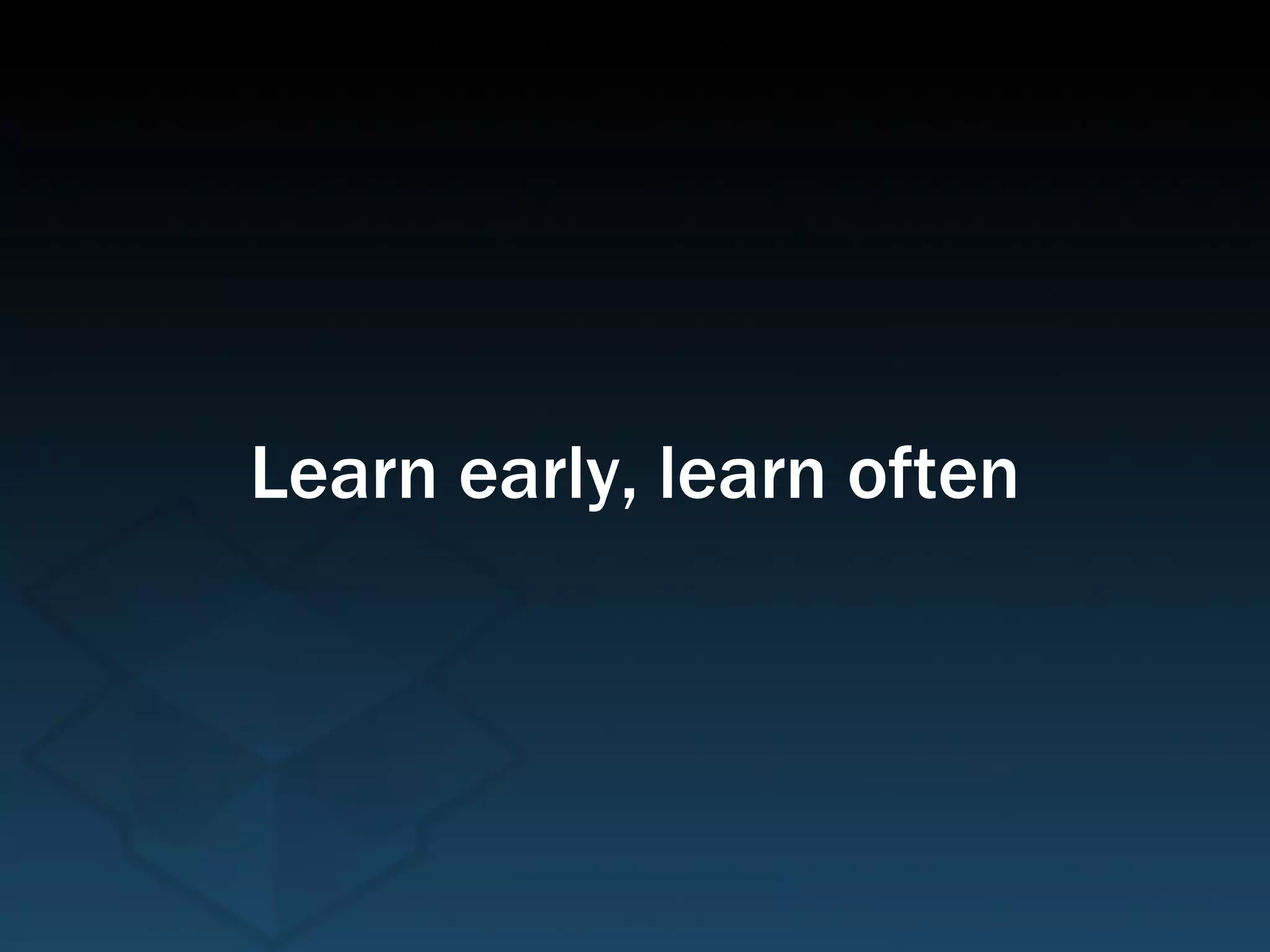 Learn early, learn often